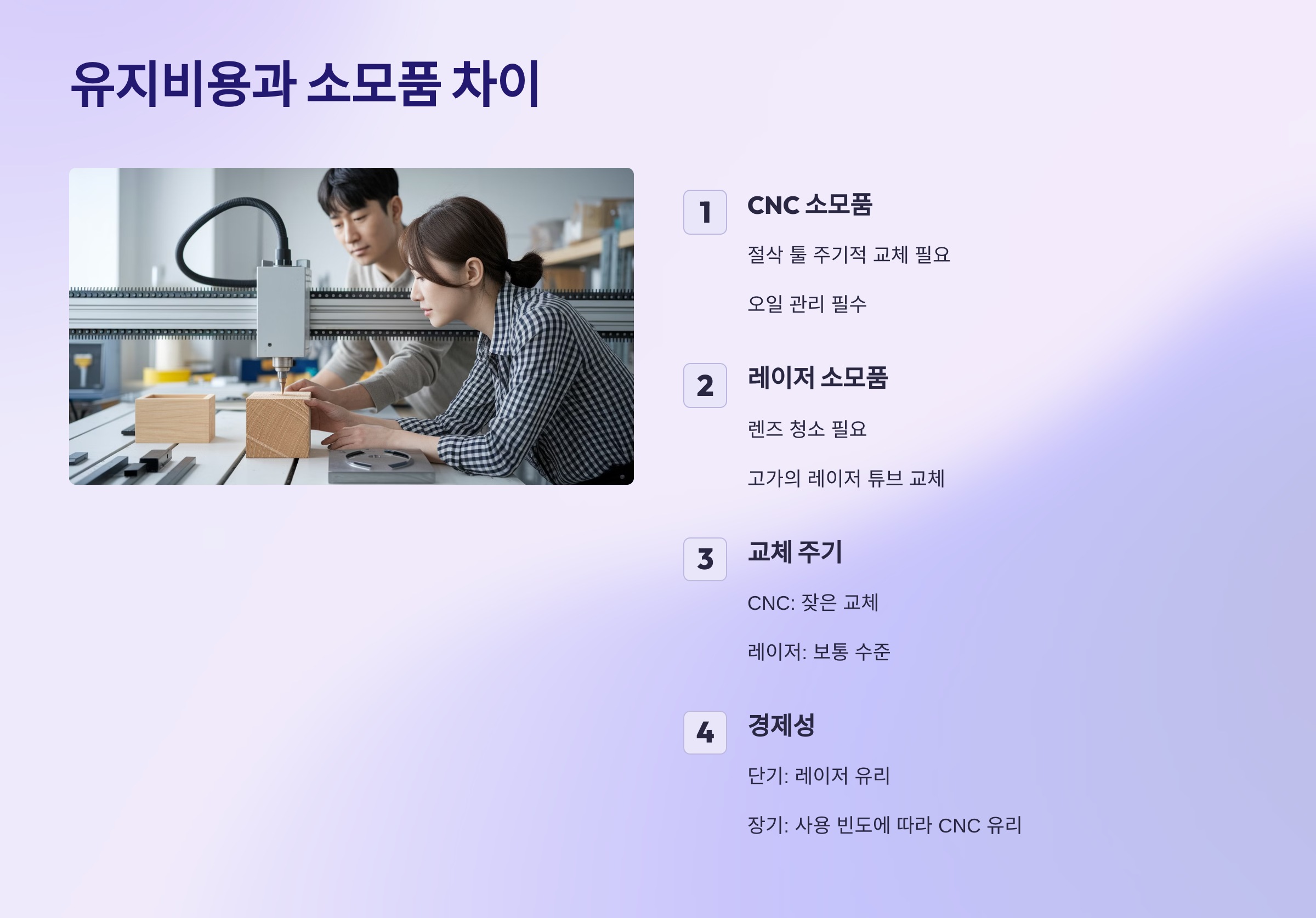 유지비용과 소모품 차이

1
CNC 소모품
절삭 툴 주기적 교체 필요
오일 관리 필수

2
레이저 소모품
렌즈 청소 필요
고가의 레이저 튜브 교체

3
교체 주기
CNC: 잦은 교체
레이저: 보통 수준

4
경제성
단기: 레이저 유리
장기: 사용 빈도에 따라 CNC 유리